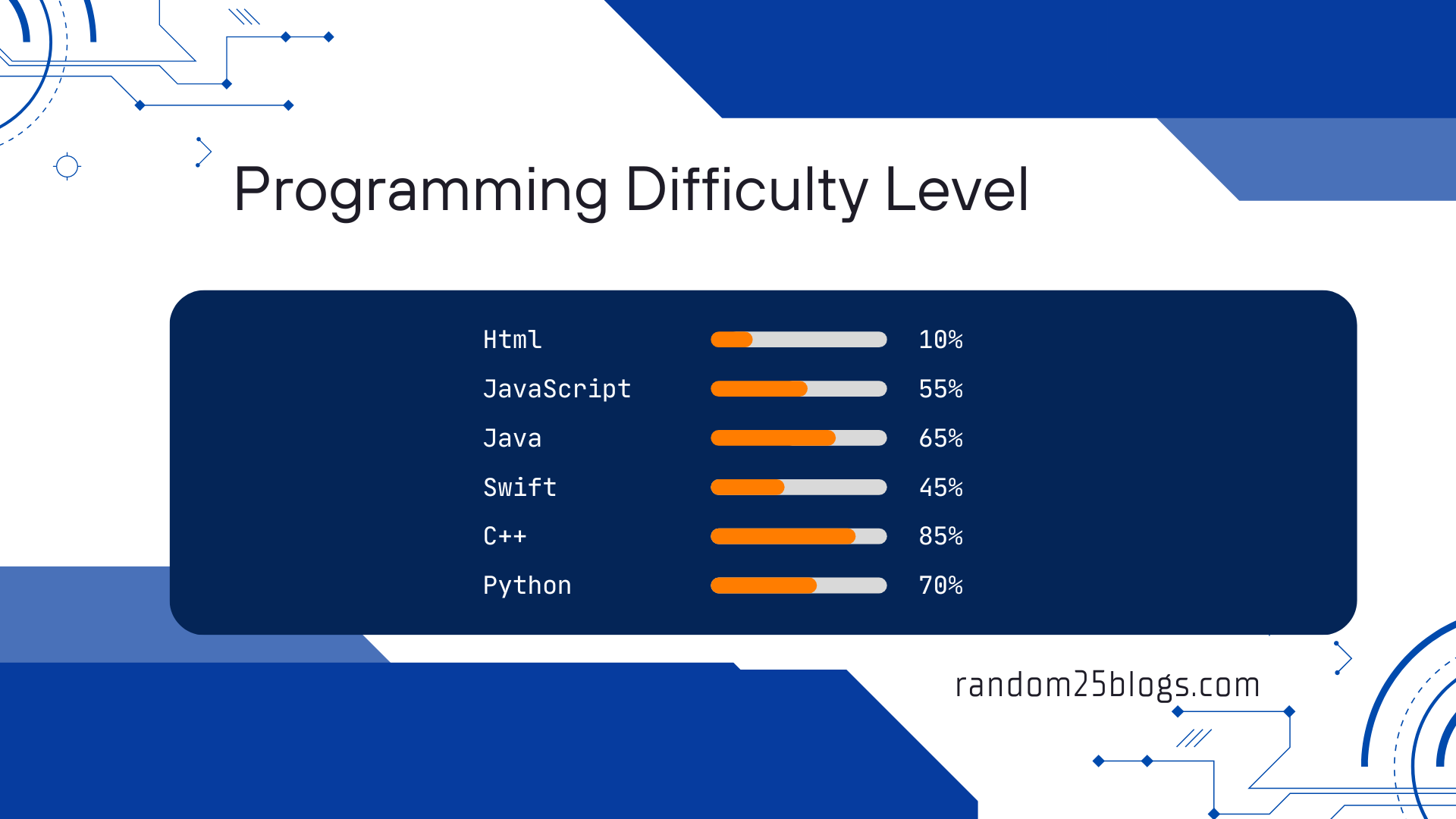 Programming Difficulty Level

Html 10%
JavaScript 55%
Java 65%
Swift 45%
C++ 85%
Python 70%

random25blogs.com